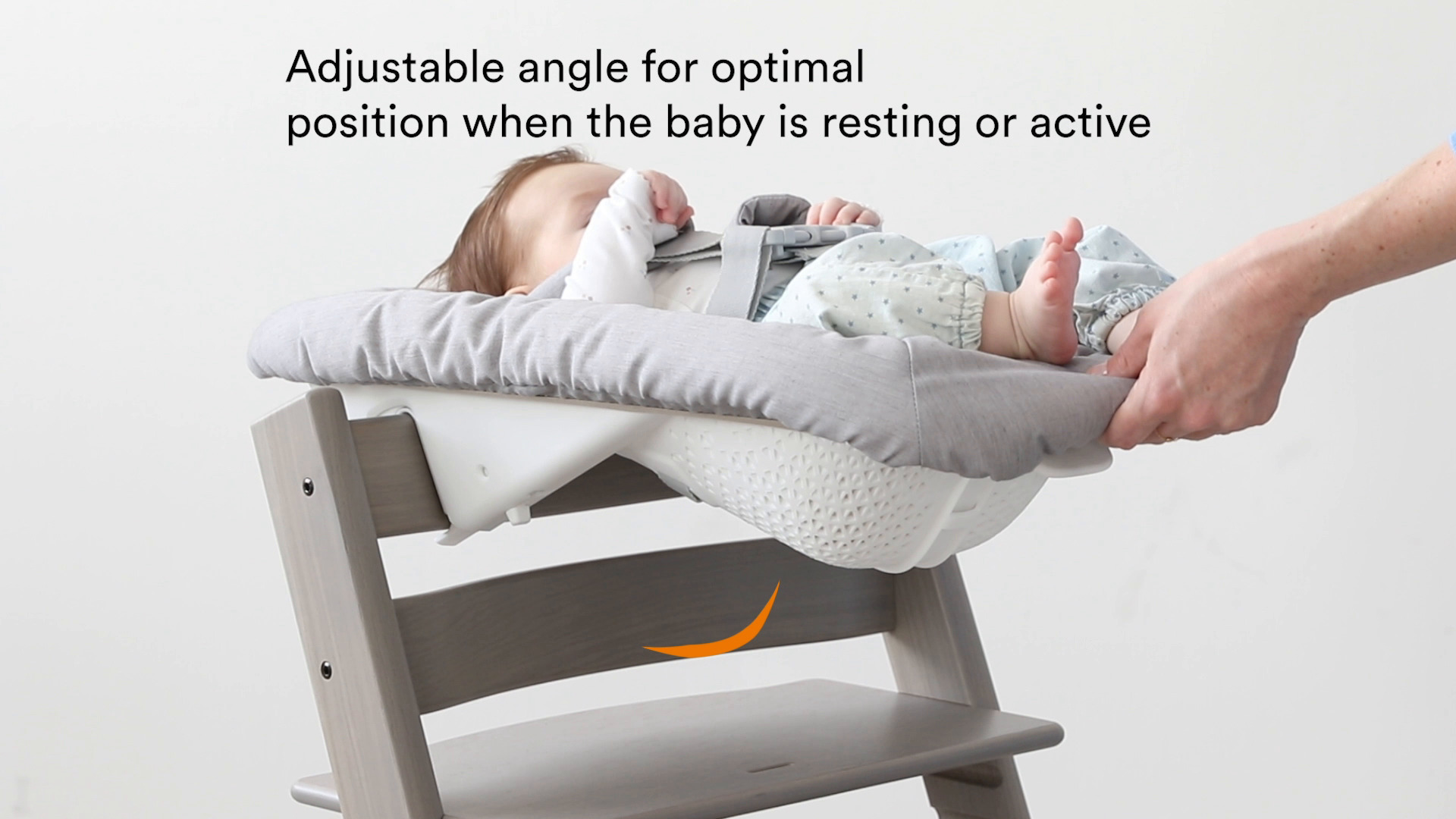 Adjustable angle for optimal position when the baby is resting or active